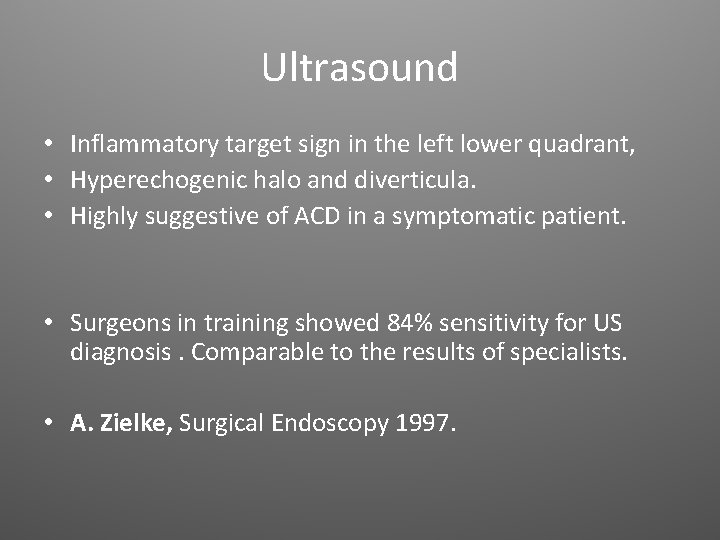 Ultrasound

• Inflammatory target sign in the left lower quadrant,
• Hyperechogenic halo and diverticula.
• Highly suggestive of ACD in a symptomatic patient.

• Surgeons in training showed 84% sensitivity for US diagnosis . Comparable to the results of specialists.

• A. Zielke, Surgical Endoscopy 1997.